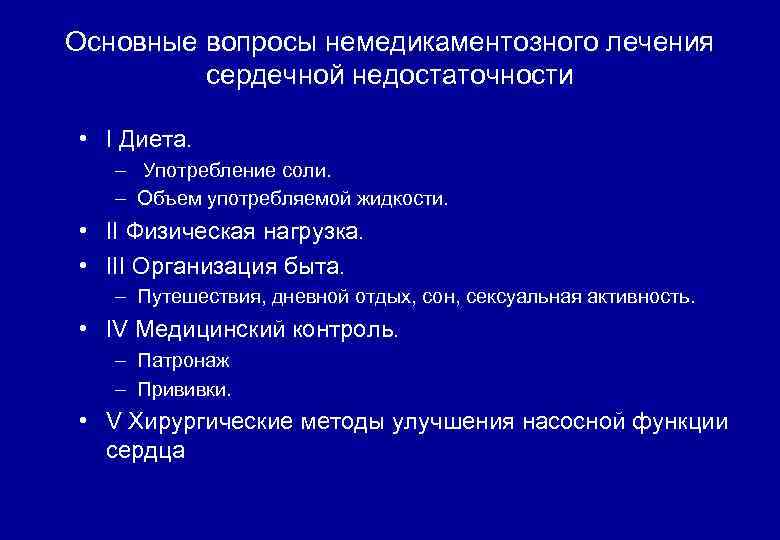 Основные вопросы немедикаментозного лечения сердечной недостаточности

• I Диета.
– Употребление соли.
– Объем употребляемой жидкости.
• II Физическая нагрузка.
• III Организация быта.
– Путешествия, дневной отдых, сон, сексуальная активность.
• IV Медицинский контроль.
– Патронаж
– Прививки.
• V Хирургические методы улучшения насосной функции сердца